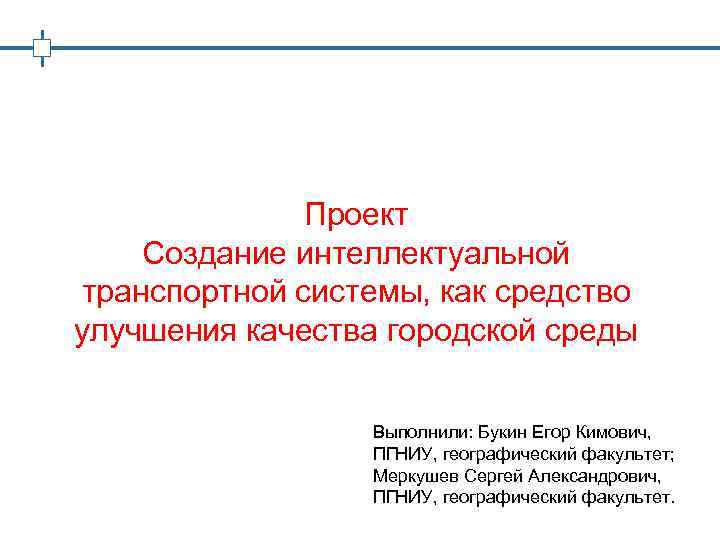 Проект
Создание интеллектуальной транспортной системы, как средство улучшения качества городской среды

Выполнили: Букин Егор Кимович, ПГНИУ, географический факультет; Меркушев Сергей Александрович, ПГНИУ, географический факультет.